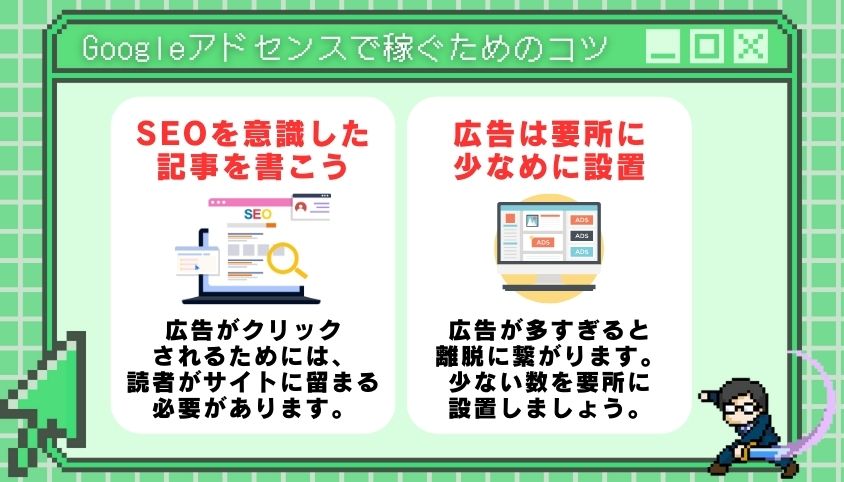 Googleアドセンスで稼ぐためのコツ

SEOを意識した記事を書こう

SEO

広告がクリックされるためには、読者がサイトに留まる必要があります。

広告は要所に少なめに設置

ADS

ADS

ADS

ADS

広告が多すぎると離脱に繋がります。少ない数を要所に設置しましょう。